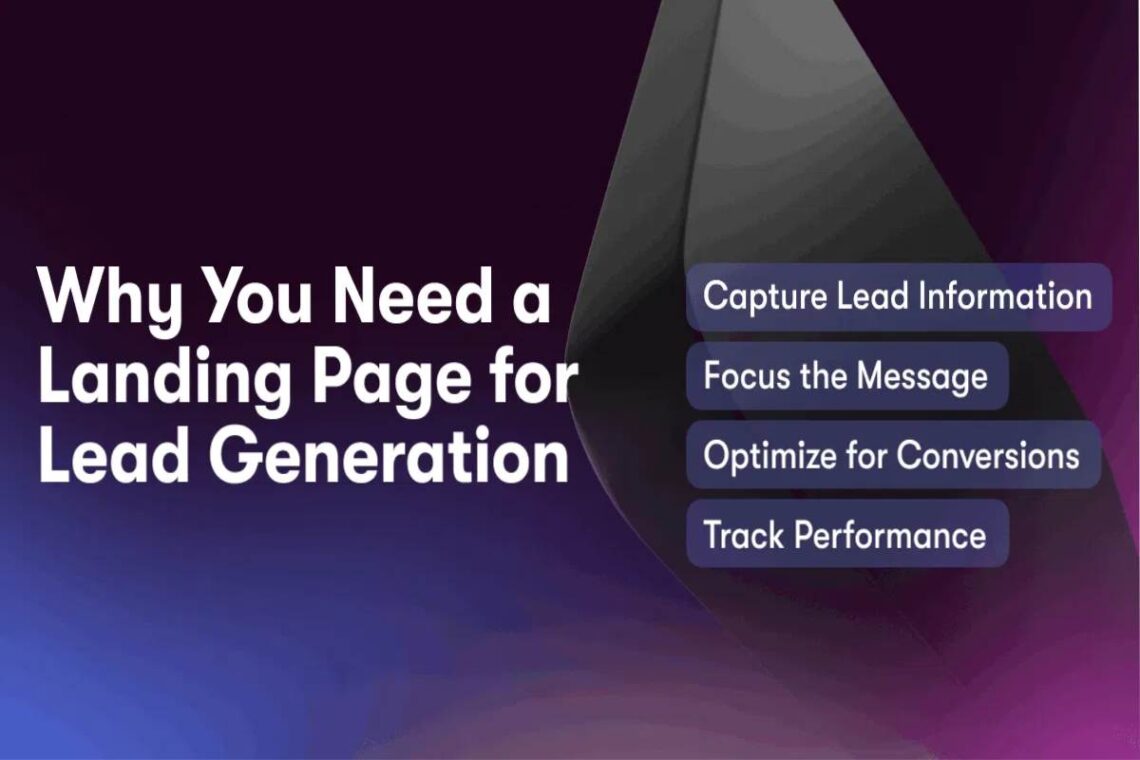 Why You Need a Landing Page for Lead Generation

Capture Lead Information

Focus the Message

Optimize for Conversions

Track Performance